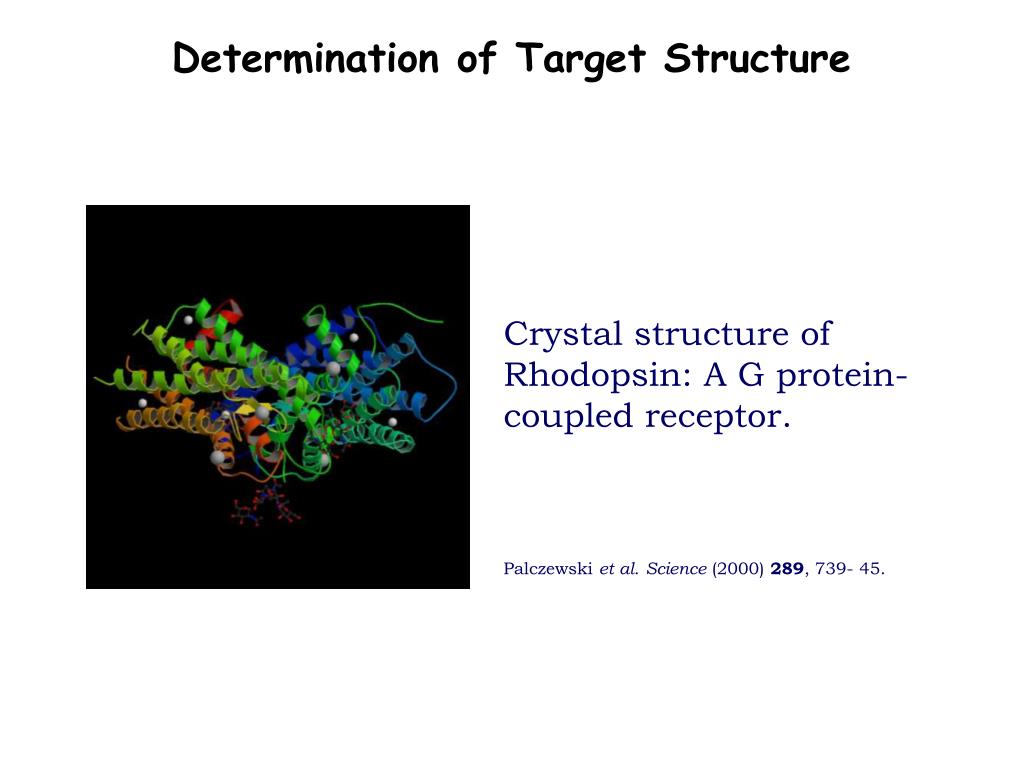 Determination of Target Structure

Crystal structure of Rhodopsin: A G protein-coupled receptor.

Palczewski et al. Science (2000) 289, 739- 45.